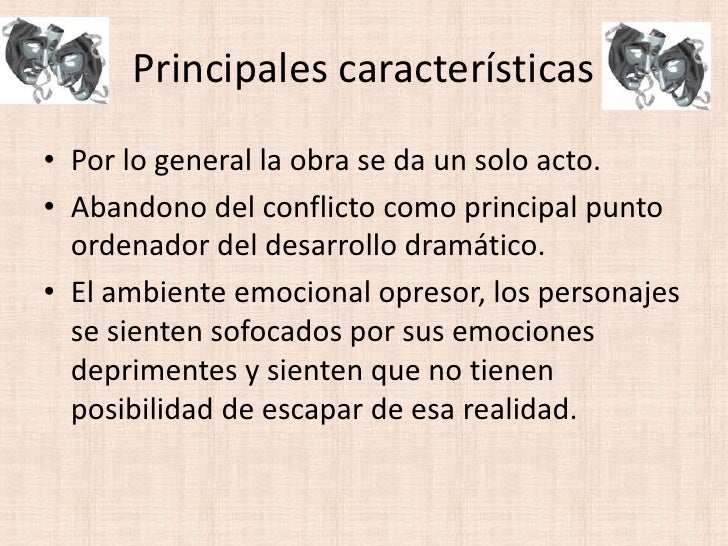 Principales características

• Por lo general la obra se da un solo acto.
• Abandono del conflicto como principal punto ordenador del desarrollo dramático.
• El ambiente emocional opresor, los personajes se sienten sofocados por sus emociones deprimentes y sienten que no tienen posibilidad de escapar de esa realidad.